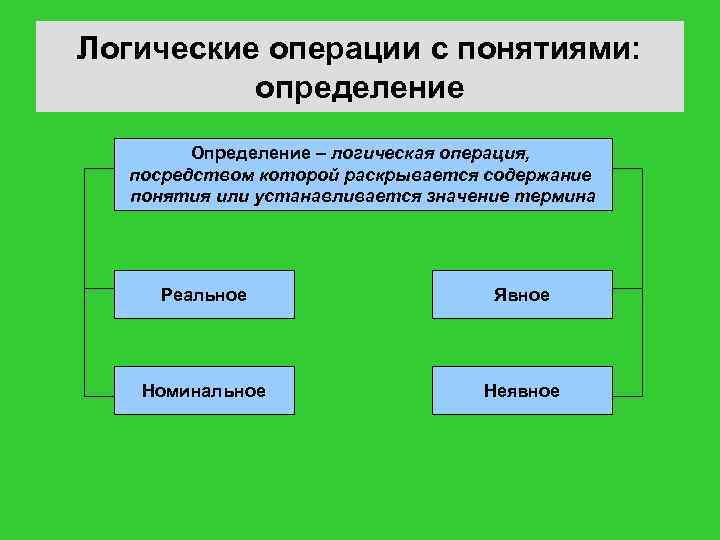 Логические операции с понятиями: определение

Определение – логическая операция, посредством которой раскрывается содержание понятия или устанавливается значение термина

Реальное

Номинальное

Явное

Неявное